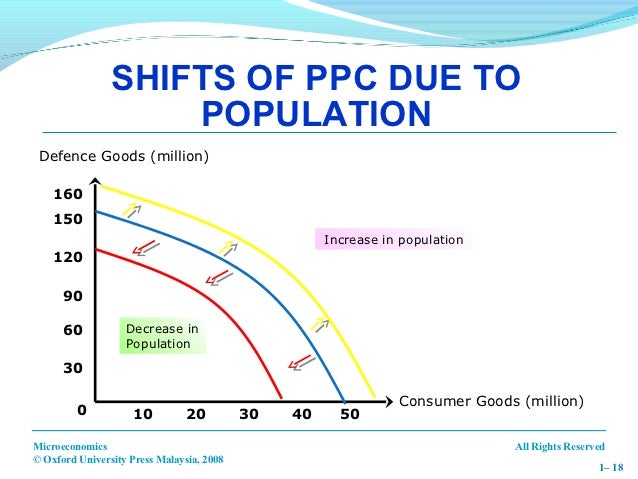 SHIFTS OF PPC DUE TO POPULATION

Defence Goods (million)

160
150
120
90
60
30
0

Increase in population

Decrease in Population

10 20 30 40 50

Consumer Goods (million)

Microeconomics
© Oxford University Press Malaysia, 2008

All Rights Reserved

1– 18